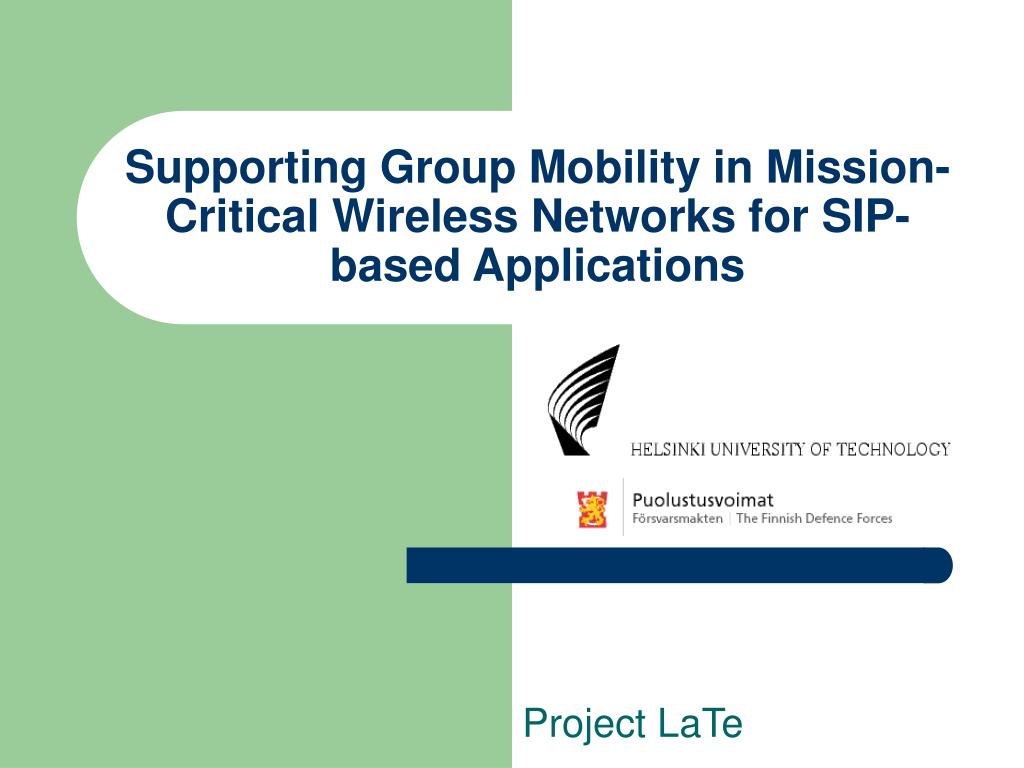 Supporting Group Mobility in Mission-Critical Wireless Networks for SIP-based Applications

HELSINKI UNIVERSITY OF TECHNOLOGY

Puolustusvoimat
Försvarsmakten | The Finnish Defence Forces

Project LaTe